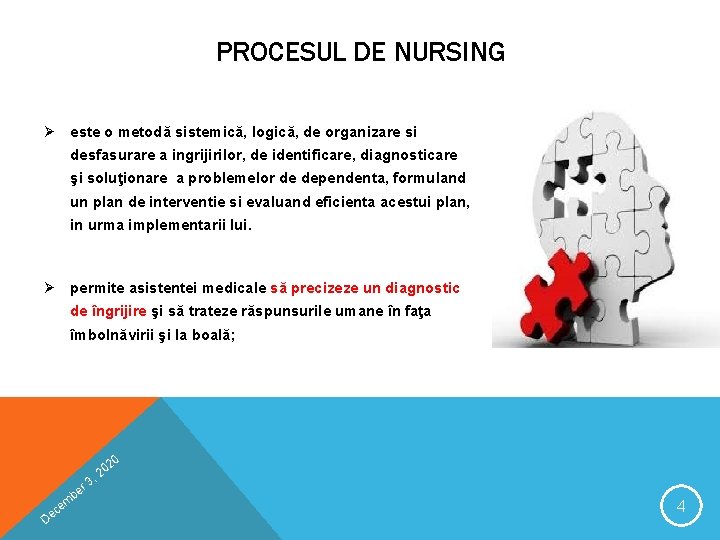 PROCESUL DE NURSING

➢ este o metodă sistemică, logică, de organizare si desfasurare a ingrijirilor, de identificare, diagnosticare şi soluţionare a problemelor de dependenta, formuland un plan de interventie si evaluand eficienta acestui plan, in urma implementarii lui.

➢ permite asistentei medicale să precizeze un diagnostic de îngrijire şi să trateze răspunsurile umane în faţa îmbolnăvirii şi la boală;

December 3, 2020

4